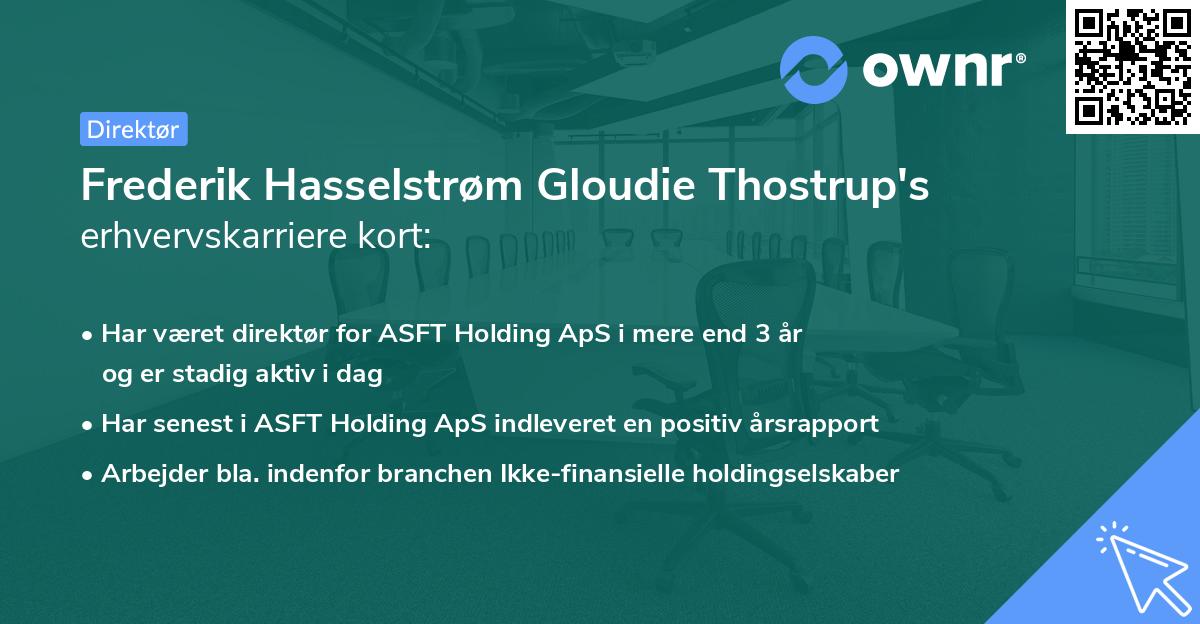 ownr®

Direktør

Frederik Hasselstrøm Gloudie Thostrup's erhvervskarriere kort:

• Har været direktør for ASFT Holding ApS i mere end 3 år og er stadig aktiv i dag

• Har senest i ASFT Holding ApS indleveret en positiv årsrapport

• Arbejder bla. indenfor branchen Ikke-finansielle holdingselskaber